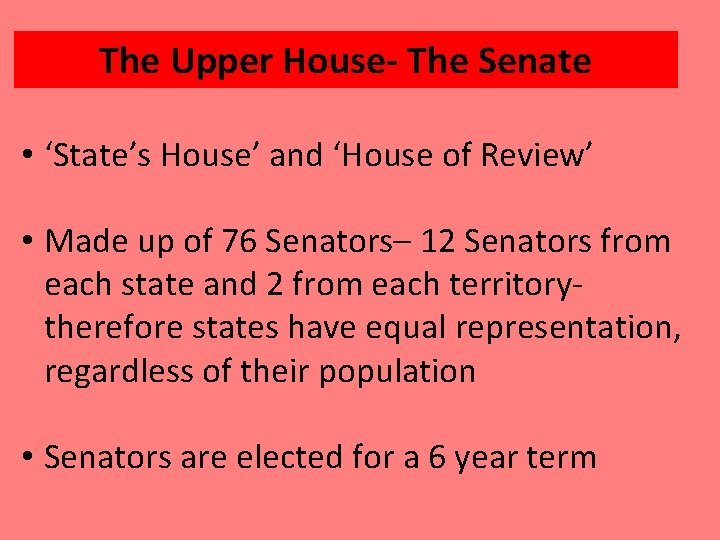 The Upper House- The Senate

• ‘State’s House’ and ‘House of Review’

• Made up of 76 Senators– 12 Senators from each state and 2 from each territory- therefore states have equal representation, regardless of their population

• Senators are elected for a 6 year term